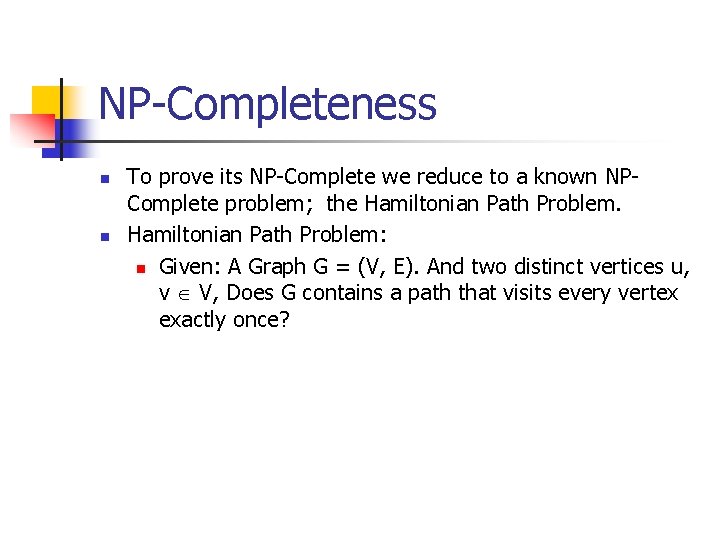 NP-Completeness

- To prove its NP-Complete we reduce to a known NP-Complete problem;  the Hamiltonian Path Problem.
- Hamiltonian Path Problem:
  - Given: A Graph G = (V, E). And two distinct vertices u, v $\in$ V, Does G contains a path that visits every vertex exactly once?